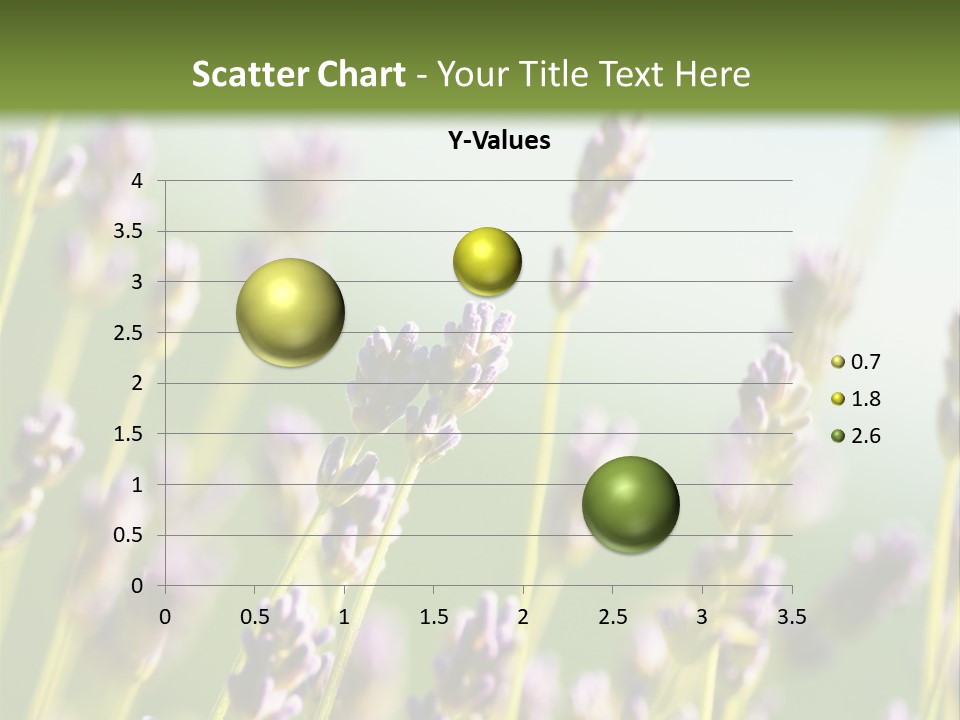 Scatter Chart - Your Title Text Here

Y-Values

4
3.5
3
2.5
2
1.5
1
0.5
0

0 0.5 1 1.5 2 2.5 3 3.5

0.7
1.8
2.6